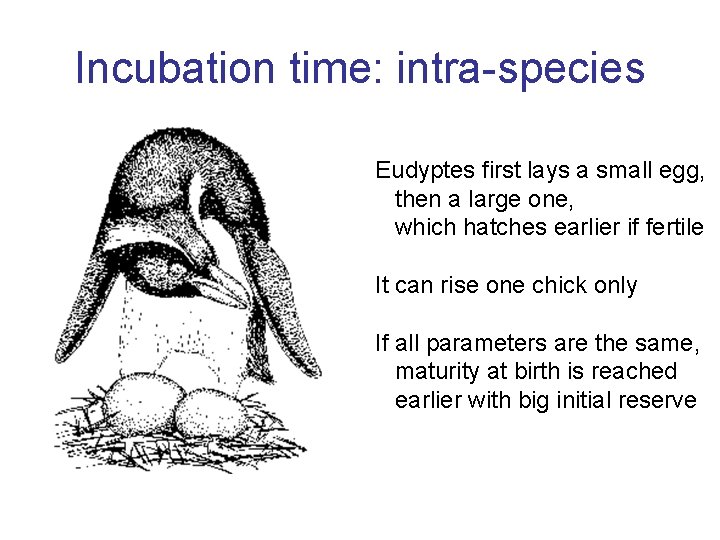 Incubation time: intra-species

Eudyptes first lays a small egg, then a large one, which hatches earlier if fertile

It can rise one chick only

If all parameters are the same, maturity at birth is reached earlier with big initial reserve